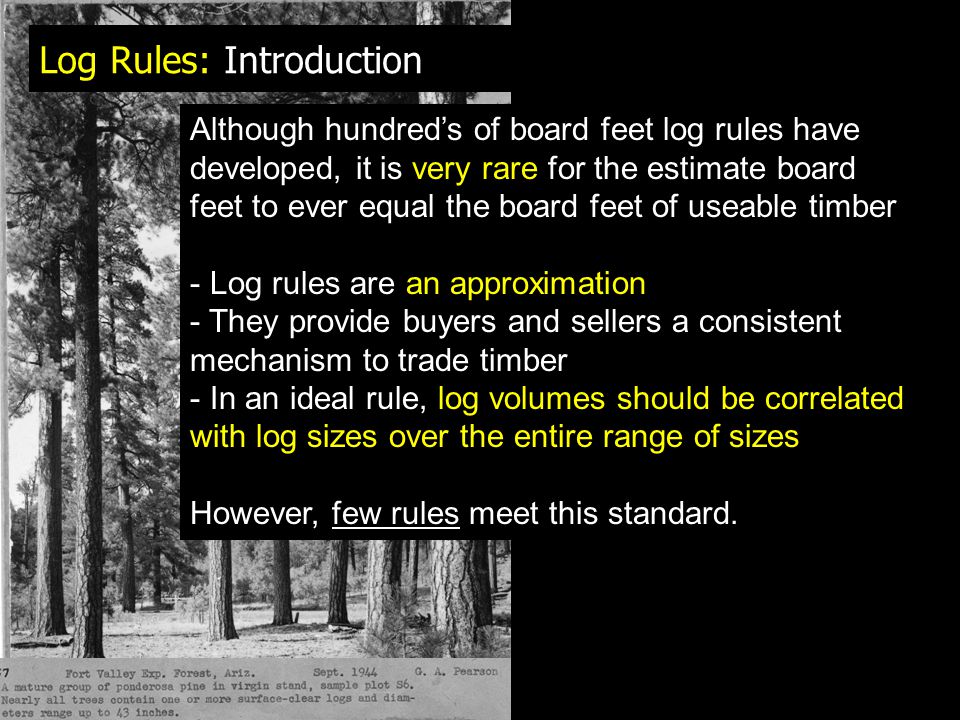 Log Rules: Introduction

Although hundred's of board feet log rules have developed, it is very rare for the estimate board feet to ever equal the board feet of useable timber

- Log rules are an approximation
- They provide buyers and sellers a consistent mechanism to trade timber
- In an ideal rule, log volumes should be correlated with log sizes over the entire range of sizes

However, few rules meet this standard.

7 Fort Valley Exp. Forest, Ariz. Sept. 1944 G. A. Pearson
A mature group of ponderosa pine in virgin stand, sample plot S6. Nearly all trees contain one or more surface-clear logs and diameters range up to 43 inches.